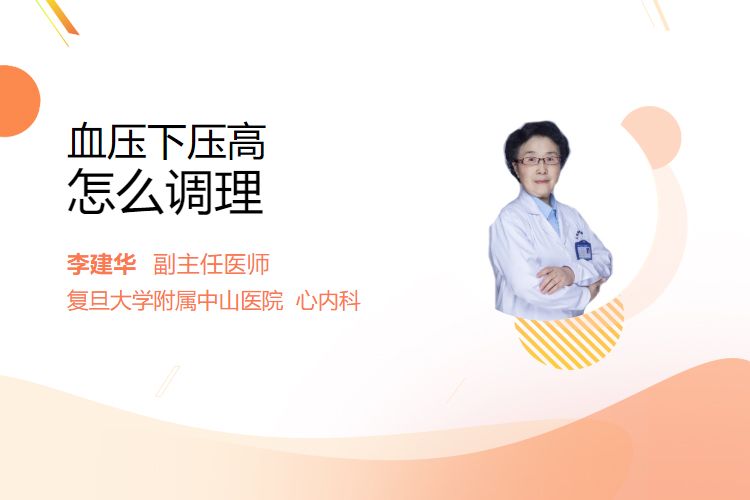 血压下压高
怎么调理

李建华 副主任医师
复旦大学附属中山医院 心内科